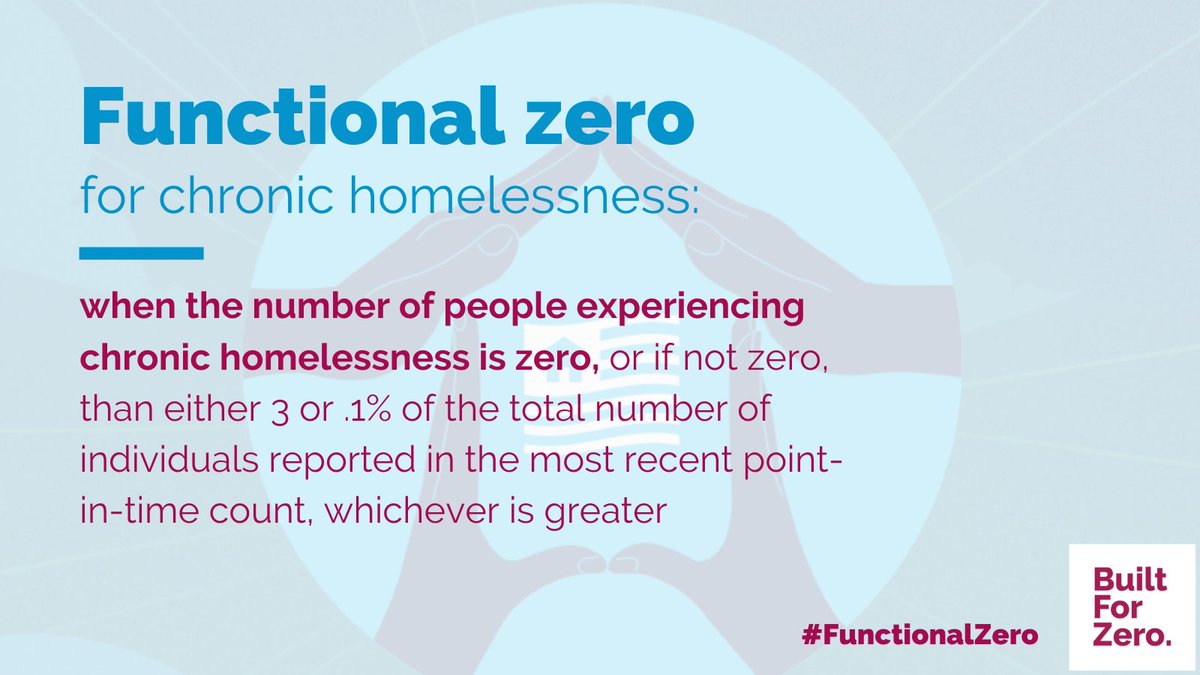 Functional zero
for chronic homelessness:

when the number of people experiencing chronic homelessness is zero, or if not zero, than either 3 or .1% of the total number of individuals reported in the most recent point-in-time count, whichever is greater

#FunctionalZero

Built For Zero.